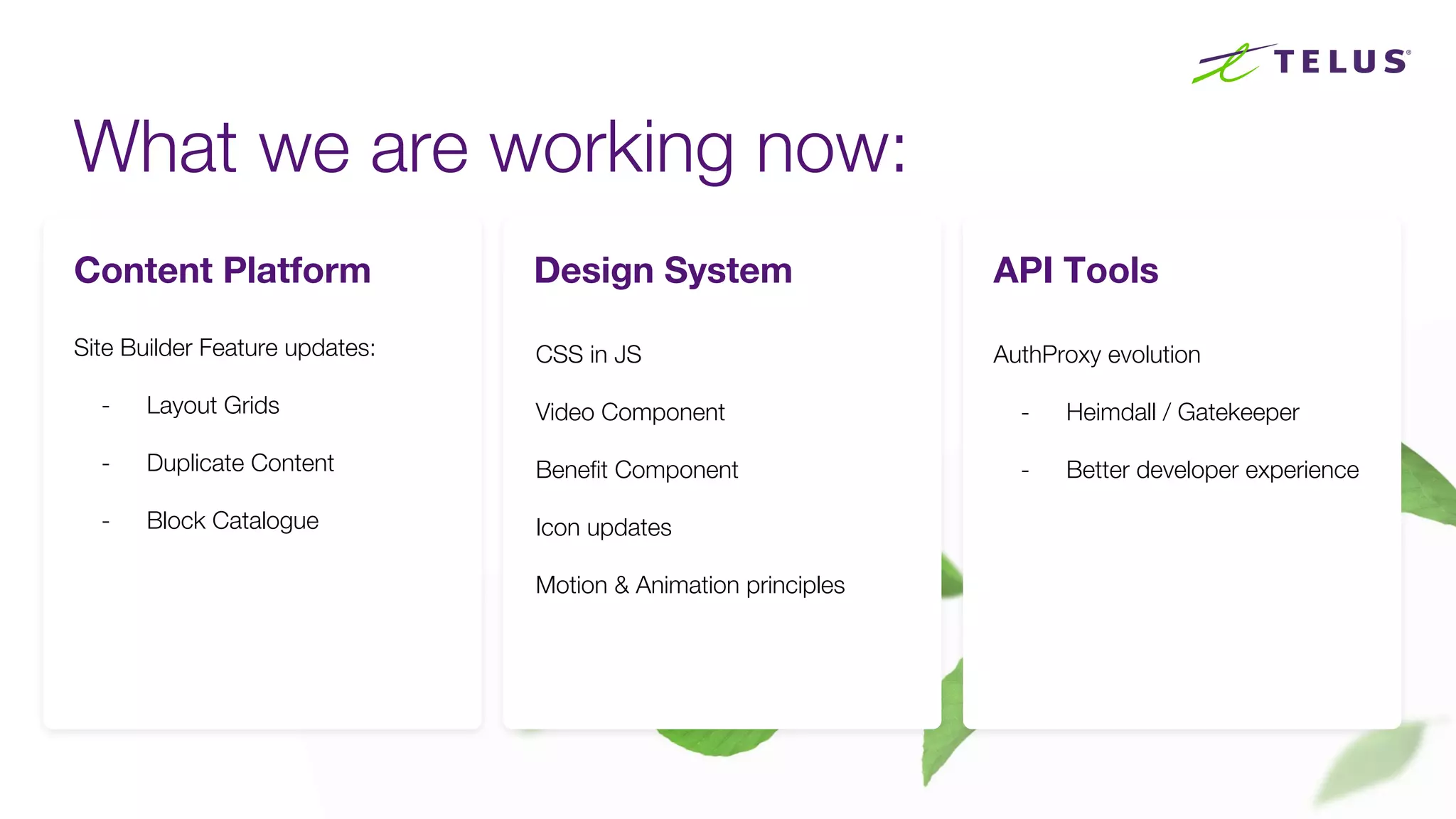 TELUS

What we are working now:

Content Platform

Site Builder Feature updates:

- Layout Grids

- Duplicate Content

- Block Catalogue

Design System

CSS in JS

Video Component

Benefit Component

Icon updates

Motion & Animation principles

API Tools

AuthProxy evolution

- Heimdall / Gatekeeper

- Better developer experience